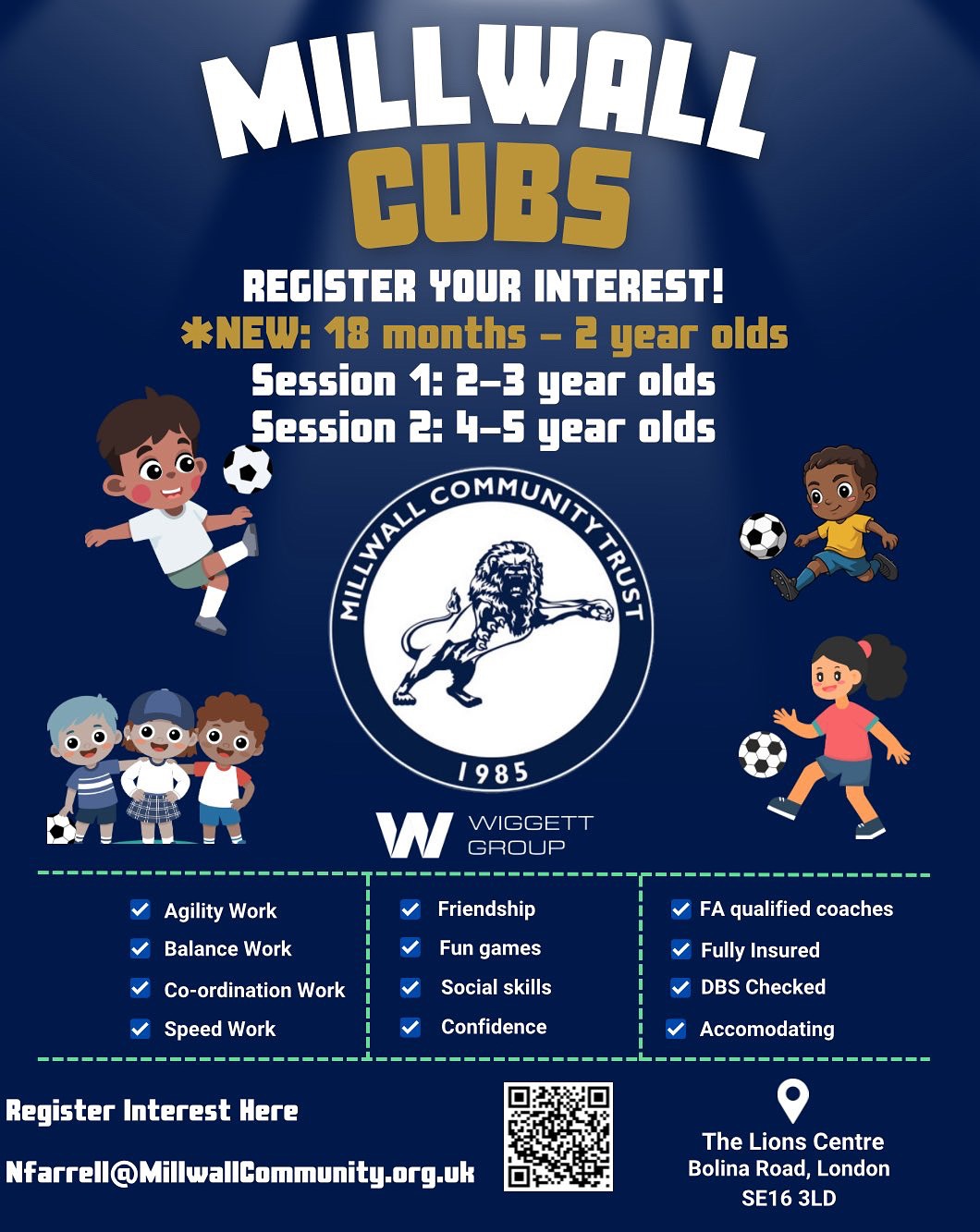 MILLWALL
CUBS

REGISTER YOUR INTEREST!
*NEW: 18 months - 2 year olds
Session 1: 2-3 year olds
Session 2: 4-5 year olds

MILLWALL COMMUNITY TRUST
1985

W WIGGETT GROUP

Agility Work
Balance Work
Co-ordination Work
Speed Work

Friendship
Fun games
Social skills
Confidence

FA qualified coaches
Fully Insured
DBS Checked
Accomodating

Register Interest Here

Nfarrell@MillwallCommunity.org.uk

The Lions Centre
Bolina Road, London
SE16 3LD